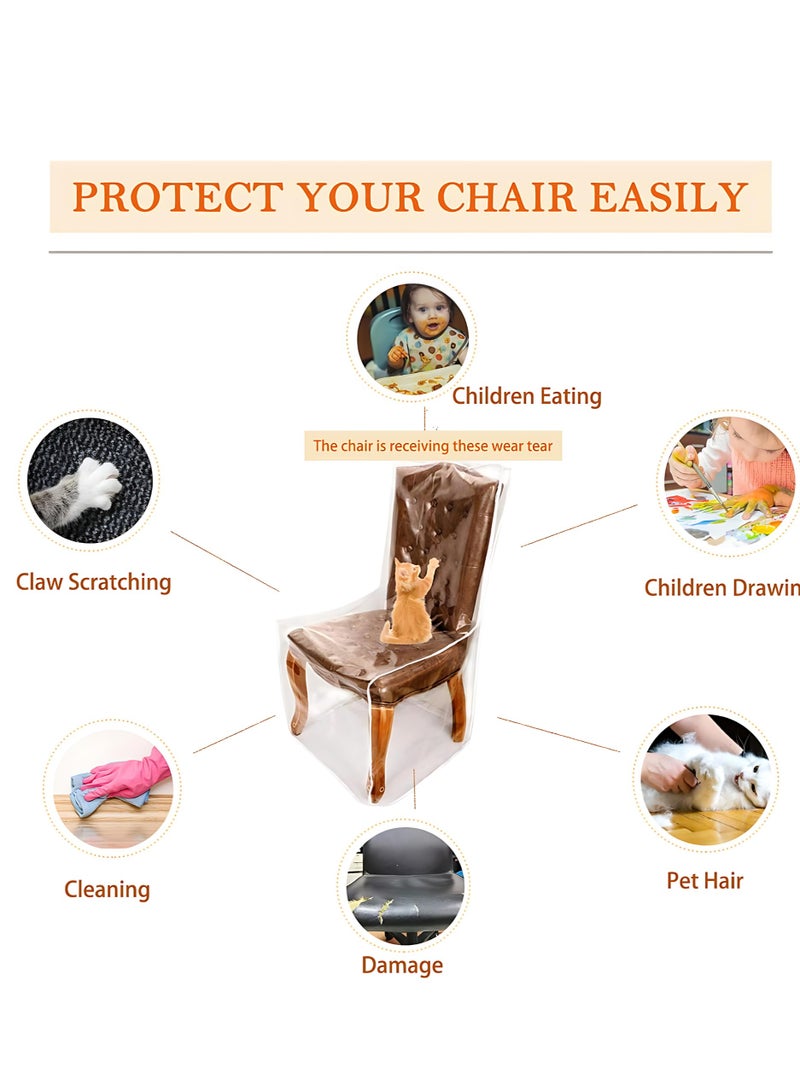 PROTECT YOUR CHAIR EASILY

Children Eating

The chair is receiving these wear tear

Claw Scratching

Children Drawin

Cleaning

Pet Hair

Damage